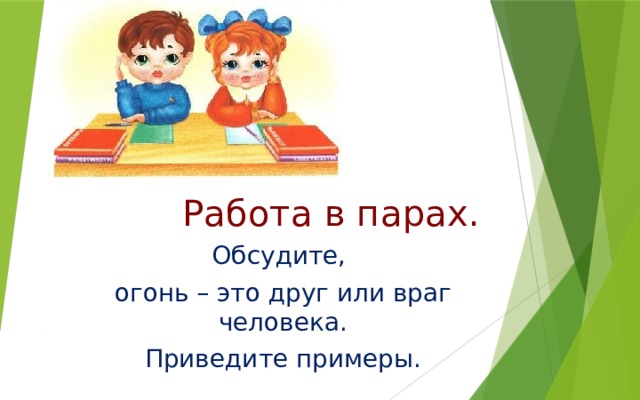 Работа в парах.

Обсудите,

огонь – это друг или враг человека.

Приведите примеры.